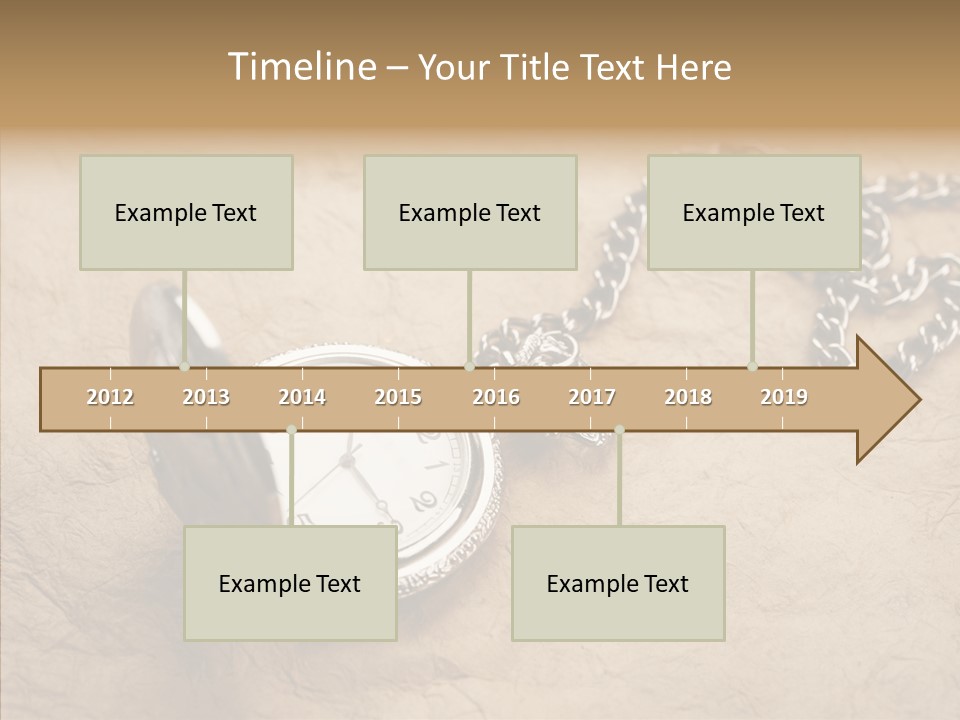 Timeline – Your Title Text Here

Example Text

Example Text

Example Text

2012 2013 2014 2015 2016 2017 2018 2019

Example Text

Example Text